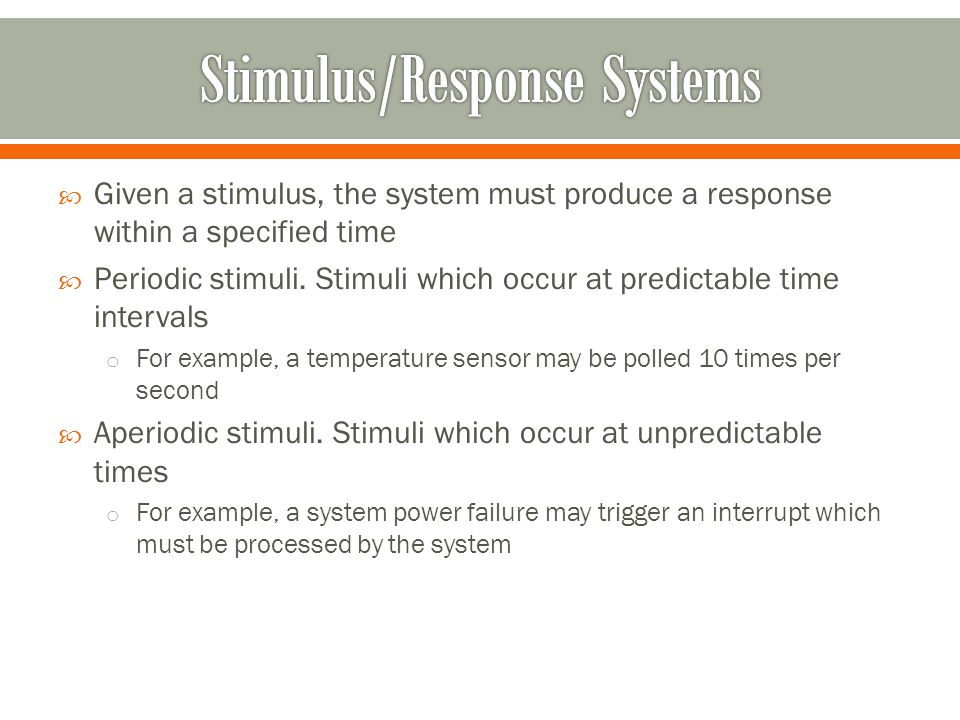 Stimulus/Response Systems

Given a stimulus, the system must produce a response within a specified time

Periodic stimuli. Stimuli which occur at predictable time intervals

For example, a temperature sensor may be polled 10 times per second

Aperiodic stimuli. Stimuli which occur at unpredictable times

For example, a system power failure may trigger an interrupt which must be processed by the system